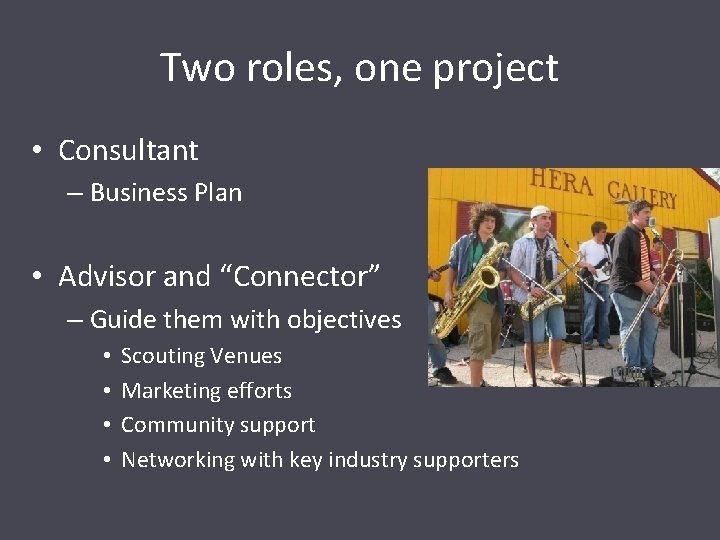 Two roles, one project

• Consultant
– Business Plan

• Advisor and "Connector"
– Guide them with objectives
• Scouting Venues
• Marketing efforts
• Community support
• Networking with key industry supporters

HERA GALLERY